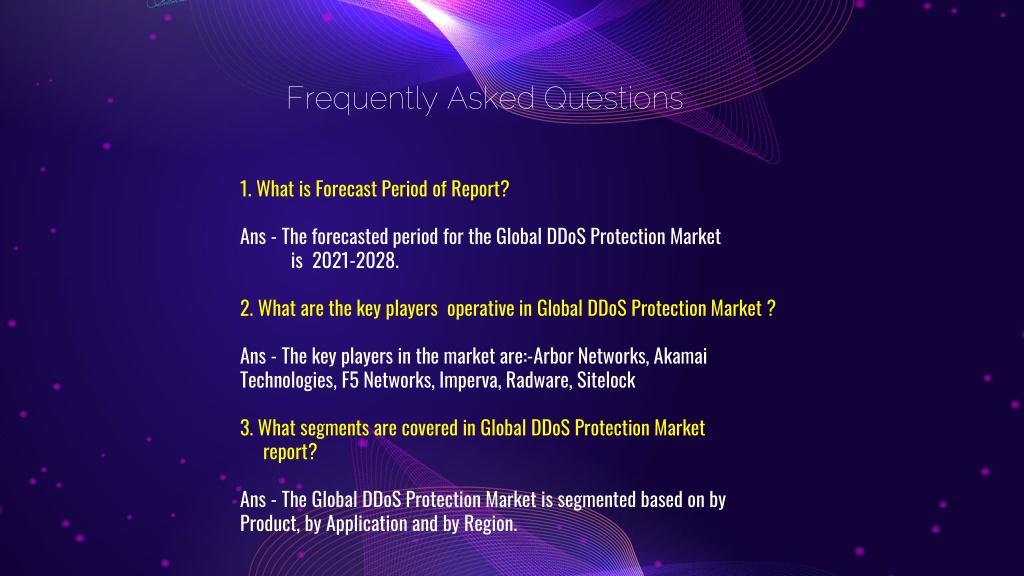 Frequently Asked Questions

1. What is Forecast Period of Report?

Ans - The forecasted period for the Global DDoS Protection Market is 2021-2028.

2. What are the key players operative in Global DDoS Protection Market ?

Ans - The key players in the market are:-Arbor Networks, Akamai Technologies, F5 Networks, Imperva, Radware, Sitelock

3. What segments are covered in Global DDoS Protection Market report?

Ans - The Global DDoS Protection Market is segmented based on by Product, by Application and by Region.